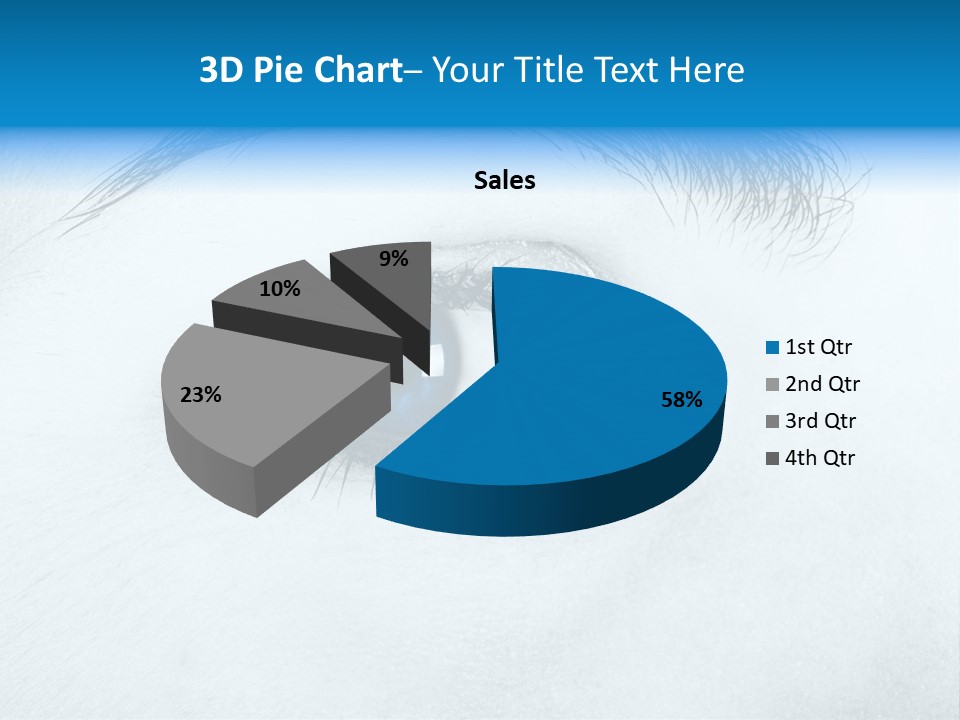 3D Pie Chart– Your Title Text Here

Sales

9%

10%

23%

58%

1st Qtr
2nd Qtr
3rd Qtr
4th Qtr